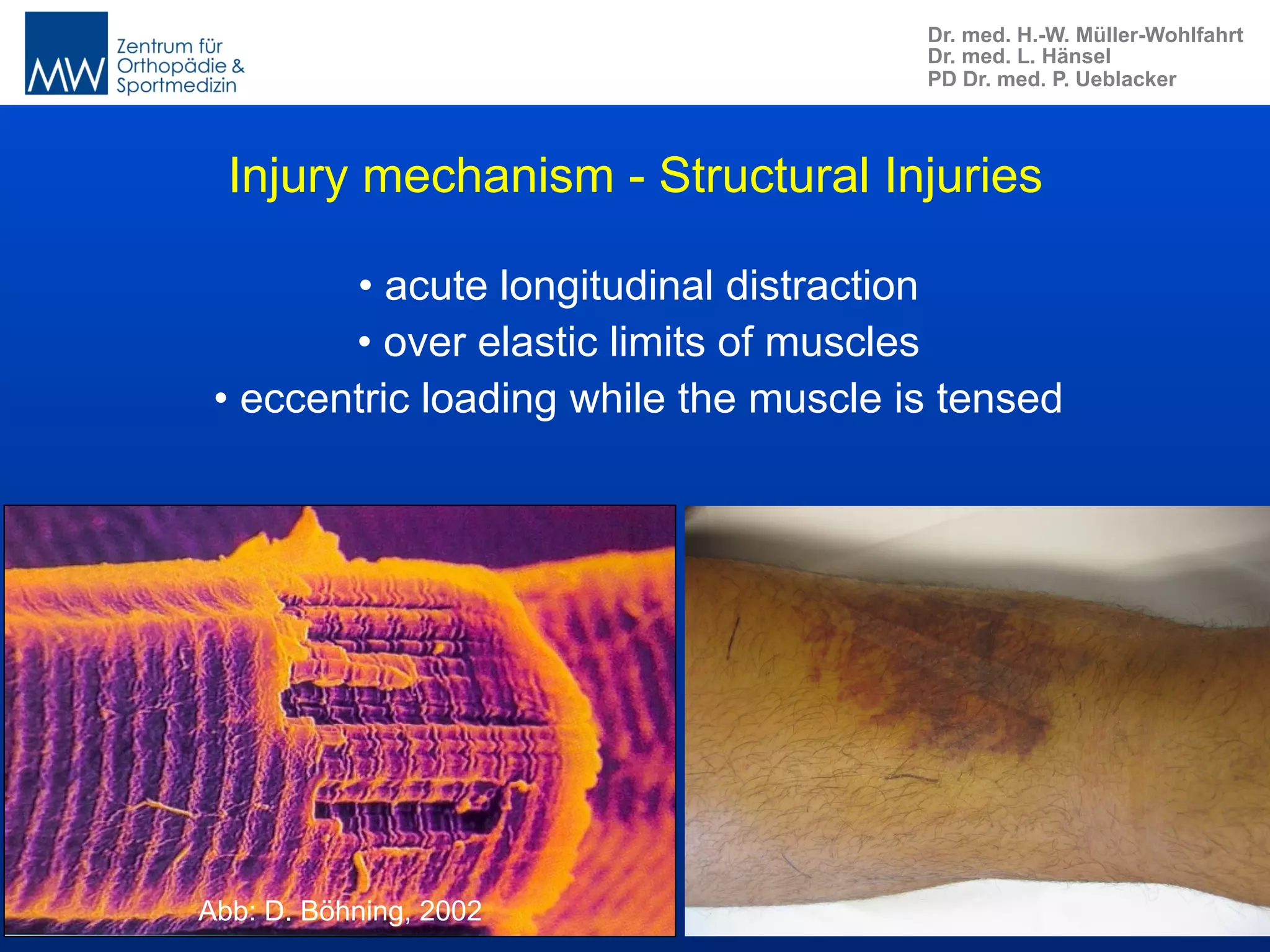 MW Zentrum für Orthopädie & Sportmedizin

Dr. med. H.-W. Müller-Wohlfahrt
Dr. med. L. Hänsel
PD Dr. med. P. Ueblacker

Injury mechanism - Structural Injuries

• acute longitudinal distraction
• over elastic limits of muscles
• eccentric loading while the muscle is tensed

Abb: D. Böhning, 2002